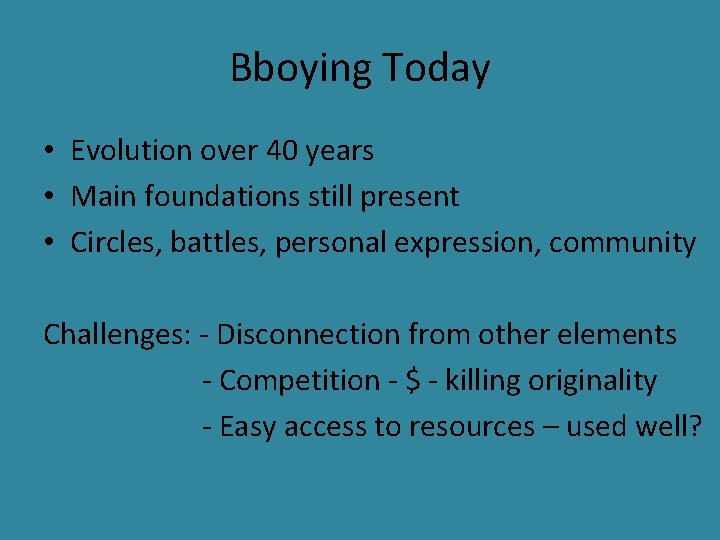 Bboying Today

• Evolution over 40 years
• Main foundations still present
• Circles, battles, personal expression, community

Challenges: - Disconnection from other elements
- Competition - \$ - killing originality
- Easy access to resources – used well?